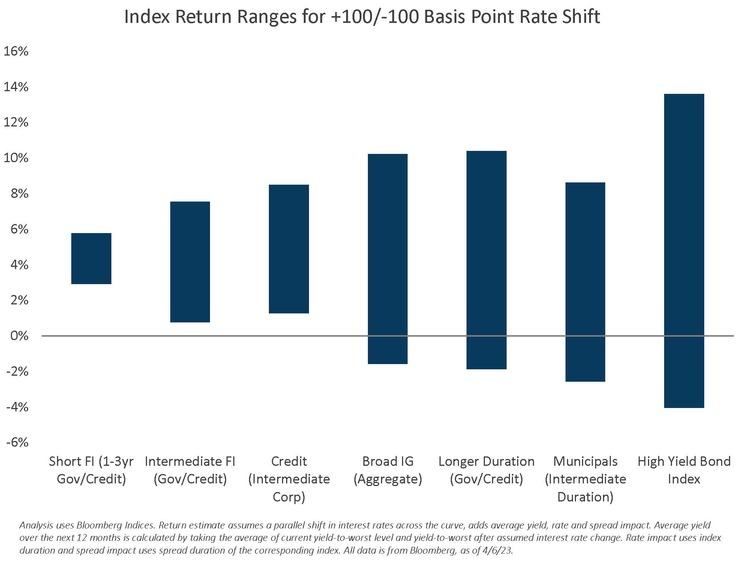 Index Return Ranges for +100/-100 Basis Point Rate Shift

16%
14%
12%
10%
8%
6%
4%
2%
0%
-2%
-4%
-6%

Short FI (1-3yr Gov/Credit)
Intermediate FI (Gov/Credit)
Credit (Intermediate Corp)
Broad IG (Aggregate)
Longer Duration (Gov/Credit)
Municipals (Intermediate Duration)
High Yield Bond Index

Analysis uses Bloomberg Indices. Return estimate assumes a parallel shift in interest rates across the curve, adds average yield, rate and spread impact. Average yield over the next 12 months is calculated by taking the average of current yield-to-worst level and yield-to-worst after assumed interest rate change. Rate impact uses index duration and spread impact uses spread duration of the corresponding index. All data is from Bloomberg, as of 4/6/23.